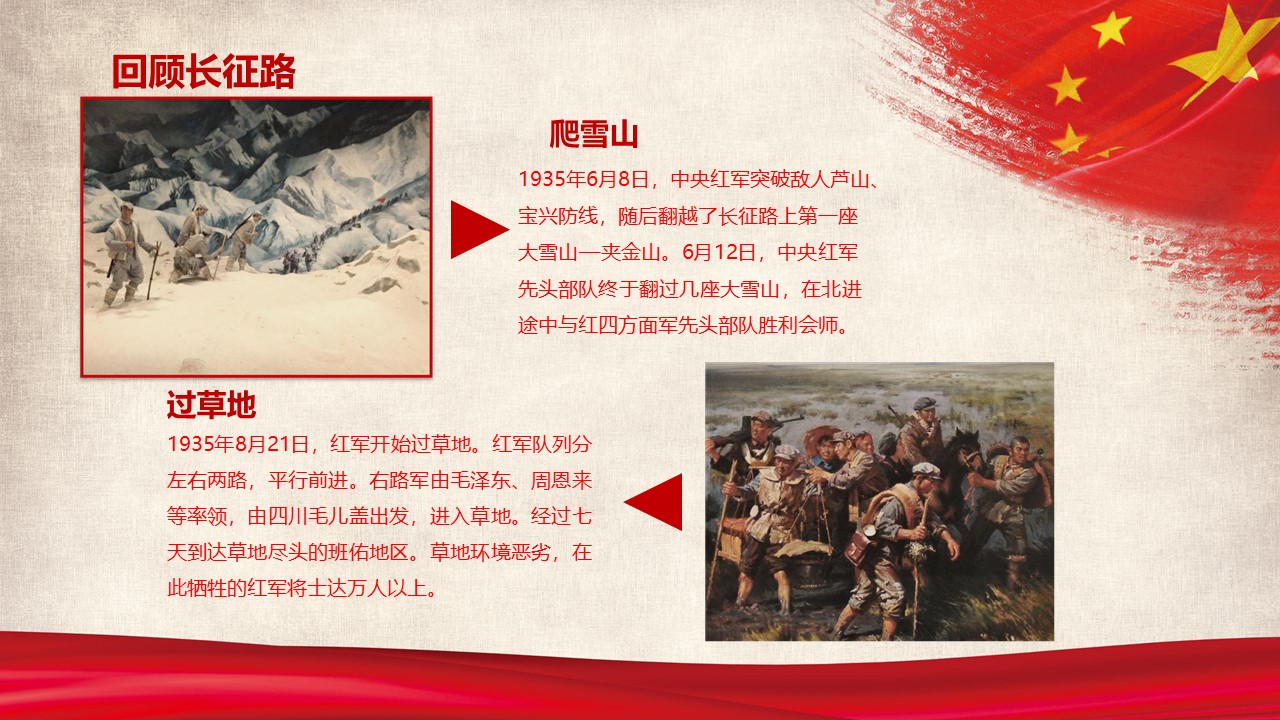 回顾长征路

爬雪山

1935年6月8日，中央红军突破敌人芦山、宝兴防线，随后翻越了长征路上第一座大雪山—夹金山。6月12日，中央红军先头部队终于翻过几座大雪山，在北进途中与红四方面军先头部队胜利会师。

过草地

1935年8月21日，红军开始过草地。红军队列分左右两路，平行前进。右路军由毛泽东、周恩来等率领，由四川毛儿盖出发，进入草地。经过七天到达草地尽头的班佑地区。草地环境恶劣，在此牺牲的红军将士达万人以上。